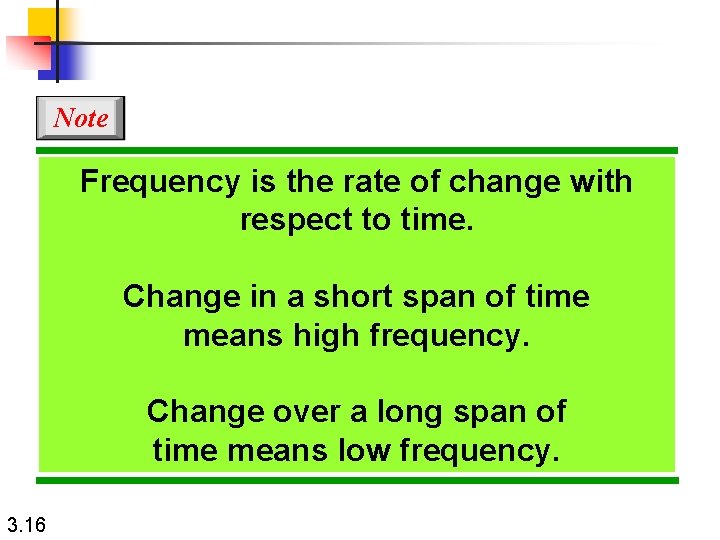 Note

Frequency is the rate of change with respect to time.

Change in a short span of time means high frequency.

Change over a long span of time means low frequency.

3.16